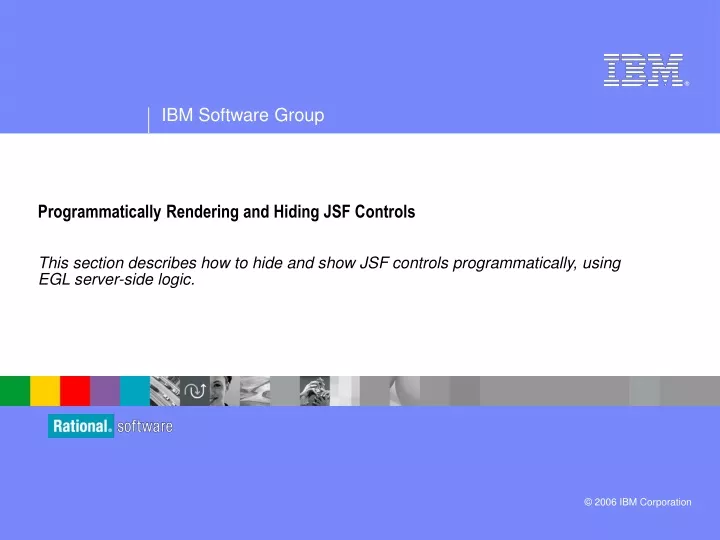 IBM®

IBM Software Group

Programmatically Rendering and Hiding JSF Controls

This section describes how to hide and show JSF controls programmatically, using EGL server-side logic.

Rational. software

© 2006 IBM Corporation